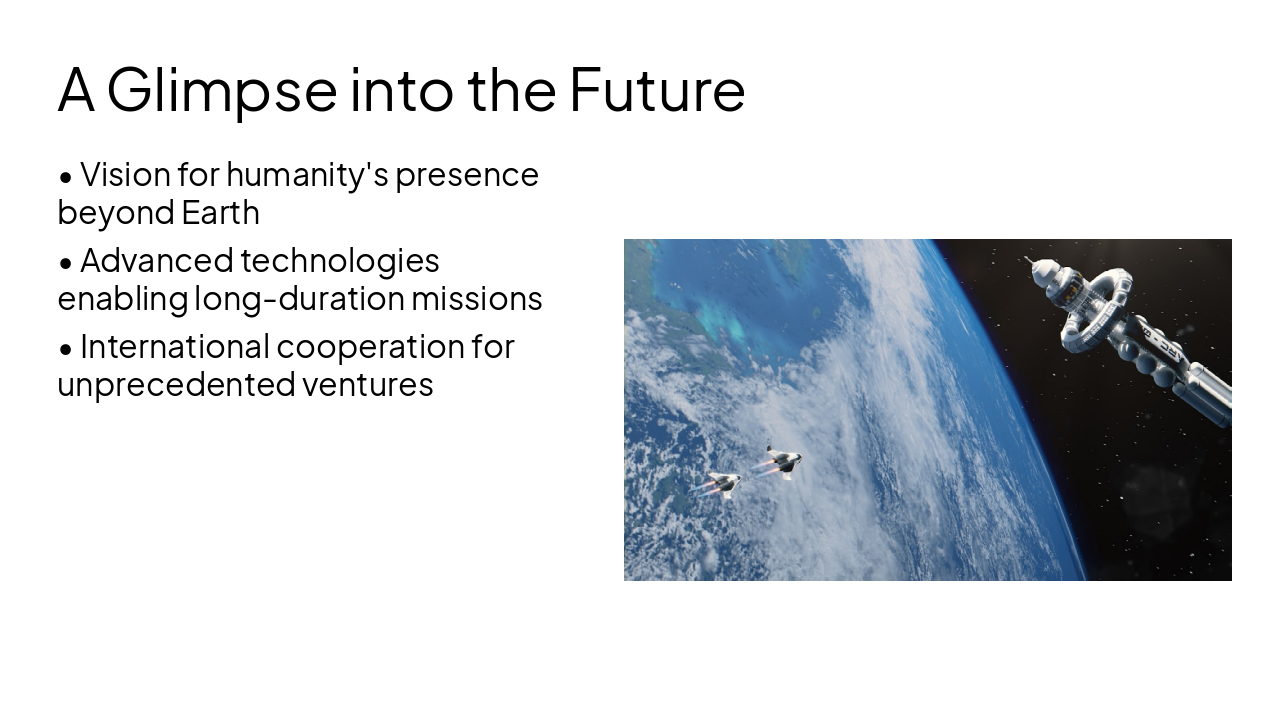 A Glimpse into the Future

• Vision for humanity's presence beyond Earth

• Advanced technologies enabling long-duration missions

• International cooperation for unprecedented ventures